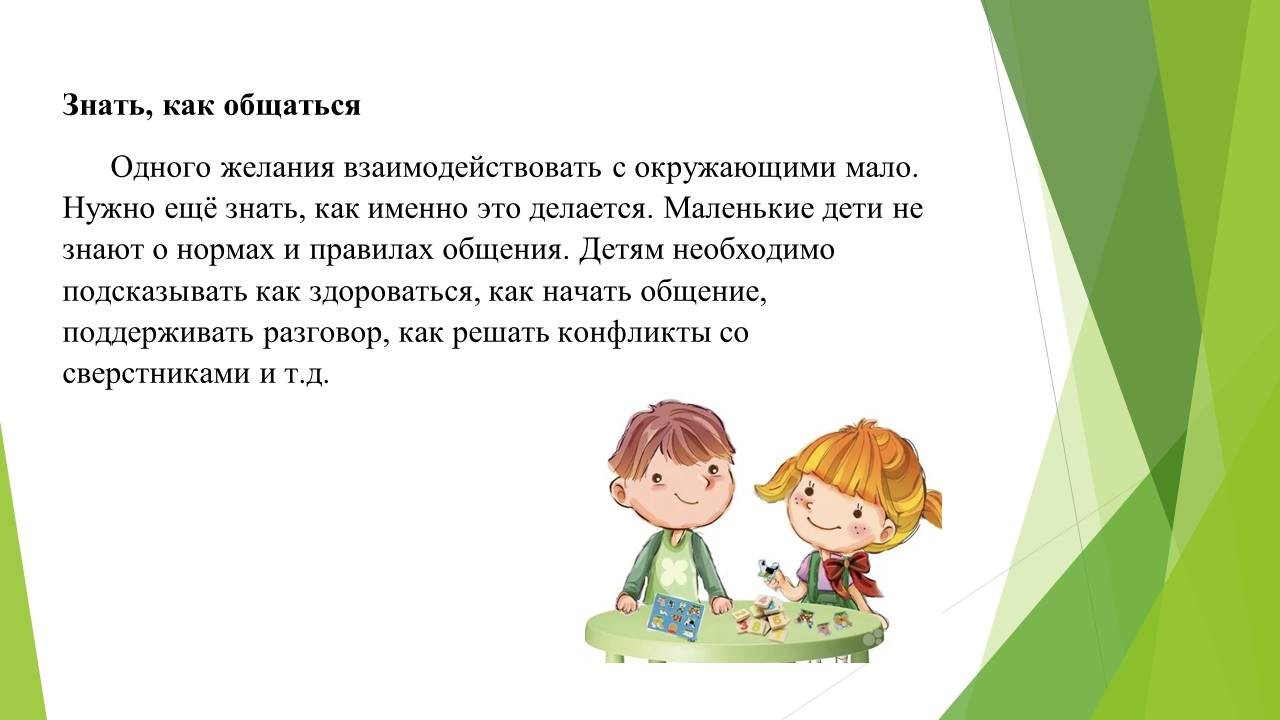 Знать, как общаться

Одного желания взаимодействовать с окружающими мало. Нужно ещё знать, как именно это делается. Маленькие дети не знают о нормах и правилах общения. Детям необходимо подсказывать как здороваться, как начать общение, поддерживать разговор, как решать конфликты со сверстниками и т.д.